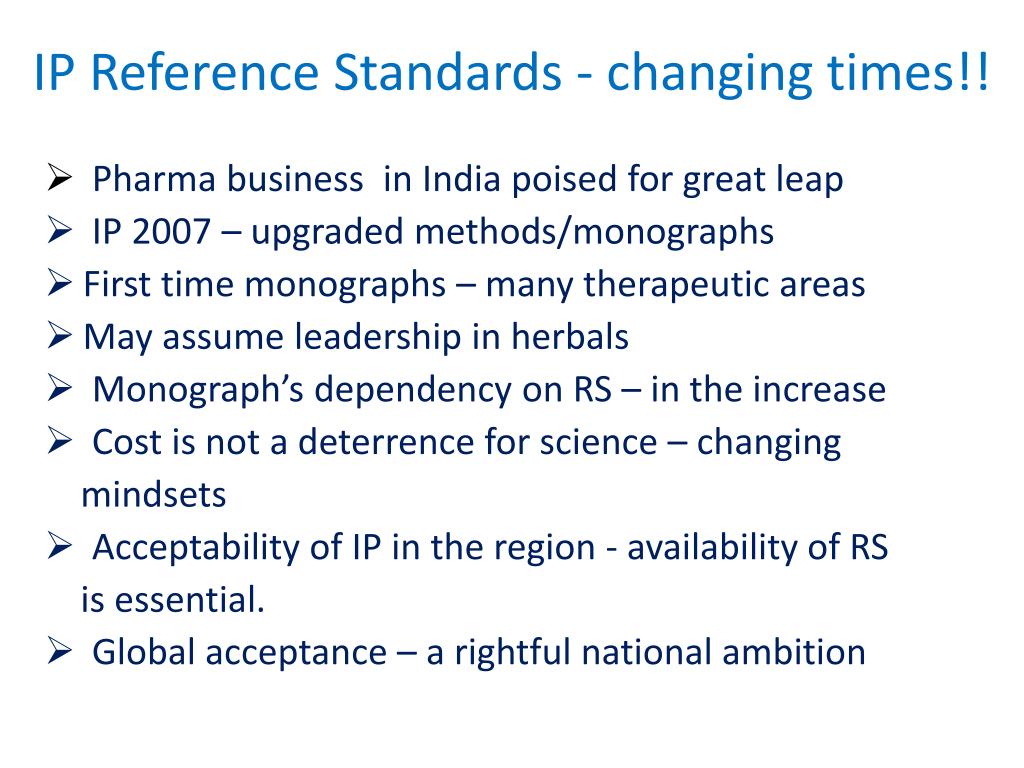 IP Reference Standards - changing times!!

➢ Pharma business in India poised for great leap
➢ IP 2007 – upgraded methods/monographs
➢ First time monographs – many therapeutic areas
➢ May assume leadership in herbals
➢ Monograph's dependency on RS – in the increase
➢ Cost is not a deterrence for science – changing mindsets
➢ Acceptability of IP in the region - availability of RS is essential.
➢ Global acceptance – a rightful national ambition